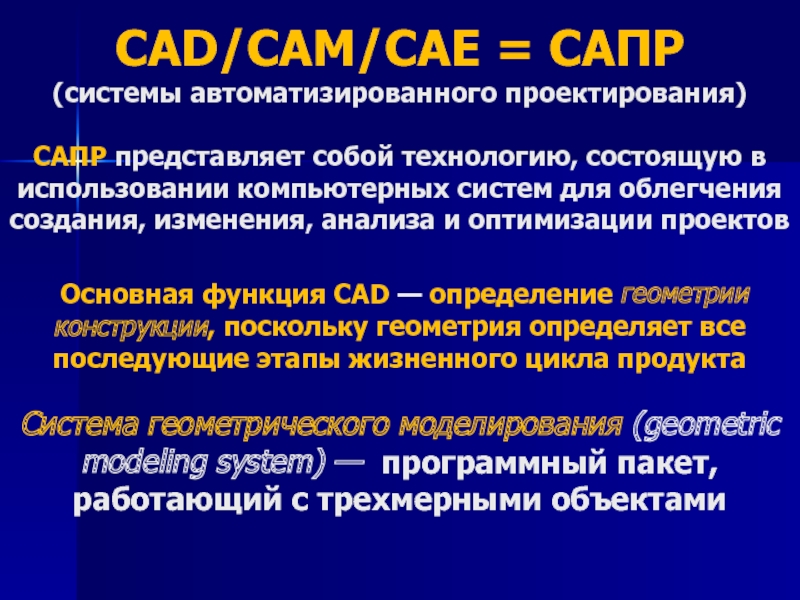 CAD/CAM/CAE = САПР
(системы автоматизированного проектирования)

САПР представляет собой технологию, состоящую в использовании компьютерных систем для облегчения создания, изменения, анализа и оптимизации проектов

Основная функция CAD — определение геометрии конструкции, поскольку геометрия определяет все последующие этапы жизненного цикла продукта

Система геометрического моделирования (geometric modeling system) — программный пакет, работающий с трехмерными объектами